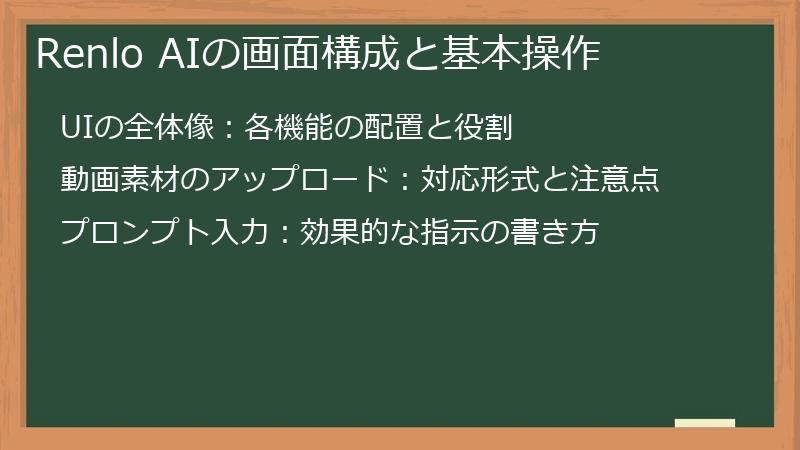 Renlo AIの画面構成と基本操作

UIの全体像：各機能の配置と役割

動画素材のアップロード：対応形式と注意点

プロンプト入力：効果的な指示の書き方